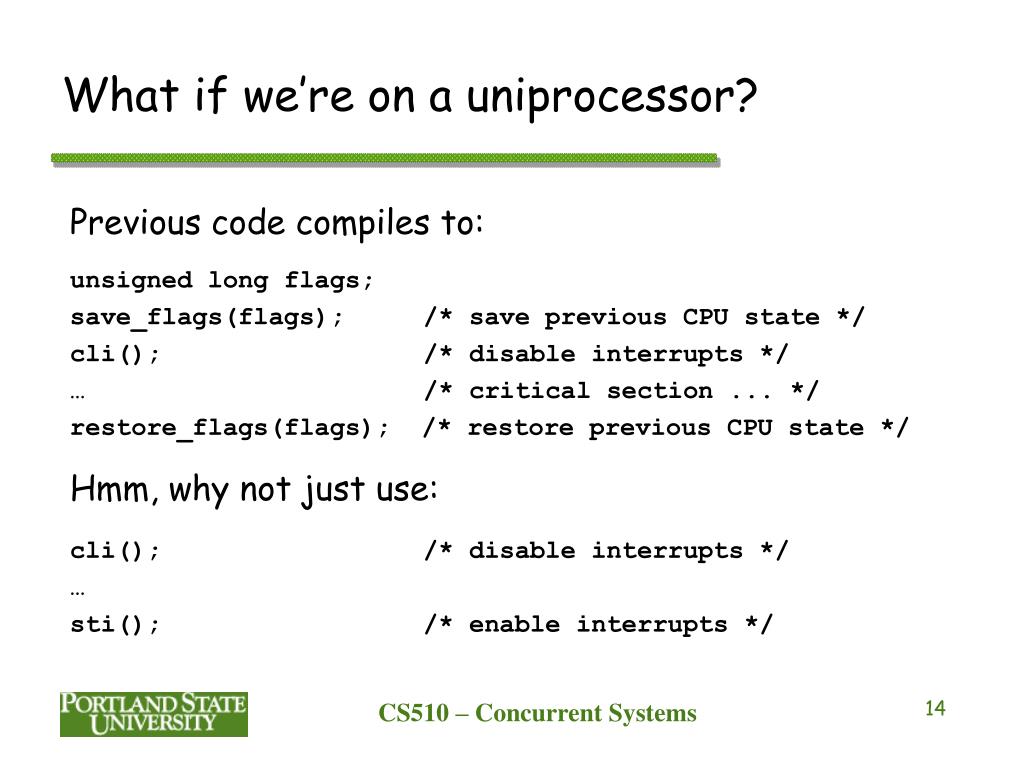 What if we're on a uniprocessor?

Previous code compiles to:

unsigned long flags;
save_flags(flags);     /* save previous CPU state */
cli();                 /* disable interrupts */
…                      /* critical section ... */
restore_flags(flags);  /* restore previous CPU state */

Hmm, why not just use:

cli();                 /* disable interrupts */
…
sti();                 /* enable interrupts */

PORTLAND STATE UNIVERSITY

CS510 – Concurrent Systems

14